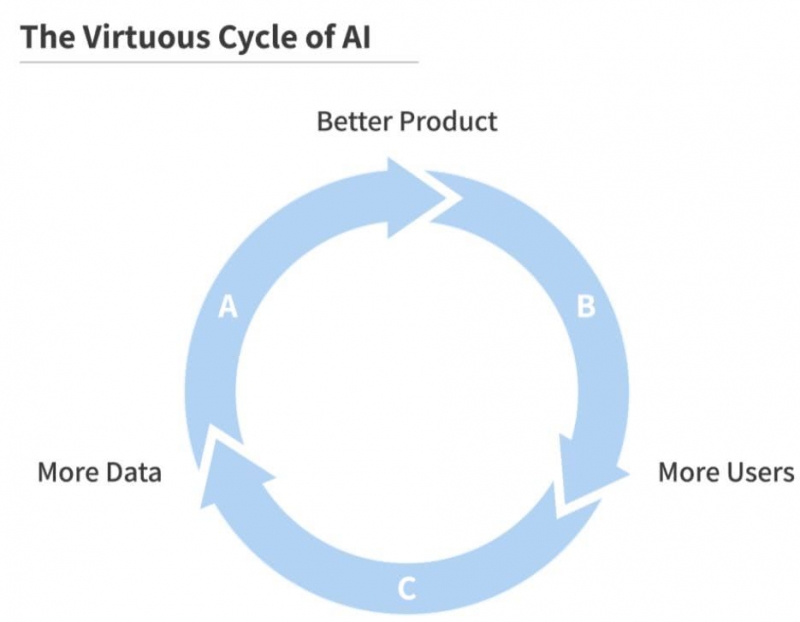 The Virtuous Cycle of AI

Better Product

A

B

More Data

More Users

C